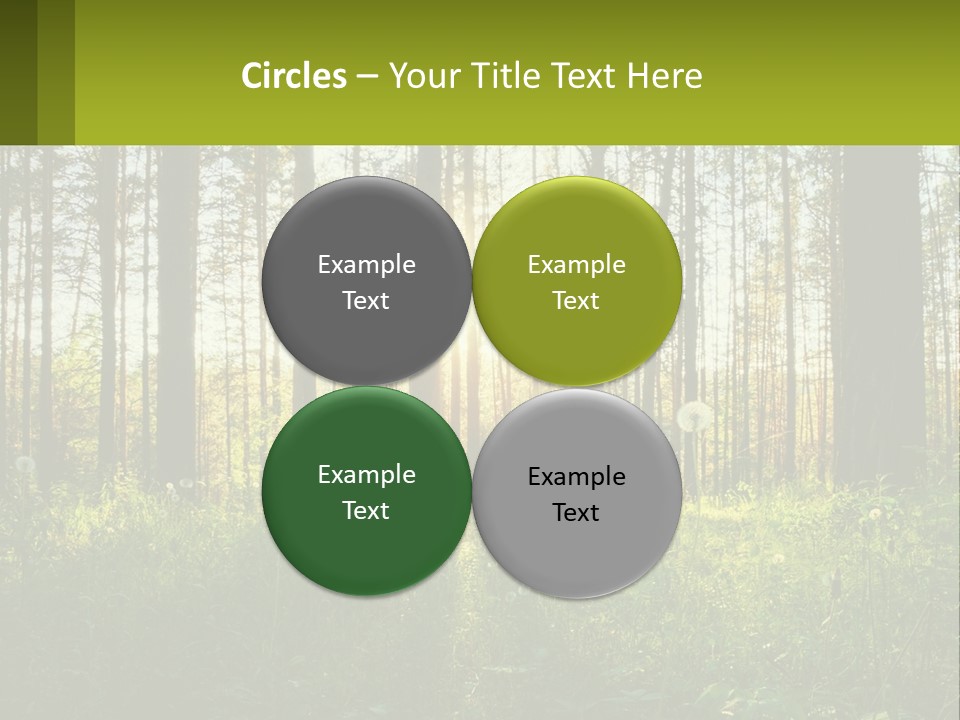 Circles – Your Title Text Here

Example Text

Example Text

Example Text

Example Text